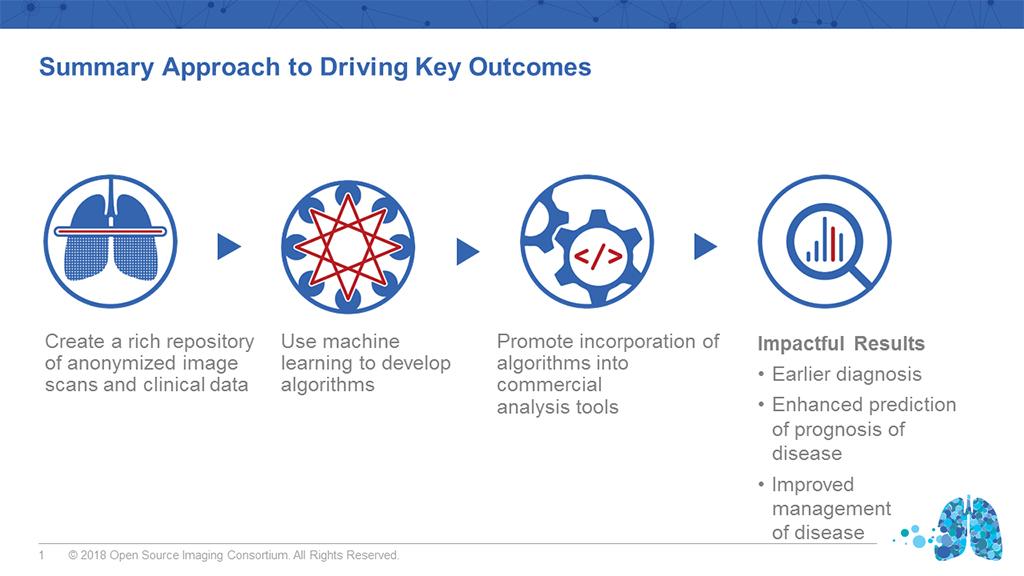 Summary Approach to Driving Key Outcomes

</>

Create a rich repository of anonymized image scans and clinical data

Use machine learning to develop algorithms

Promote incorporation of algorithms into commercial analysis tools

Impactful Results
• Earlier diagnosis
• Enhanced prediction of prognosis of disease
• Improved management of disease

1 © 2018 Open Source Imaging Consortium. All Rights Reserved.